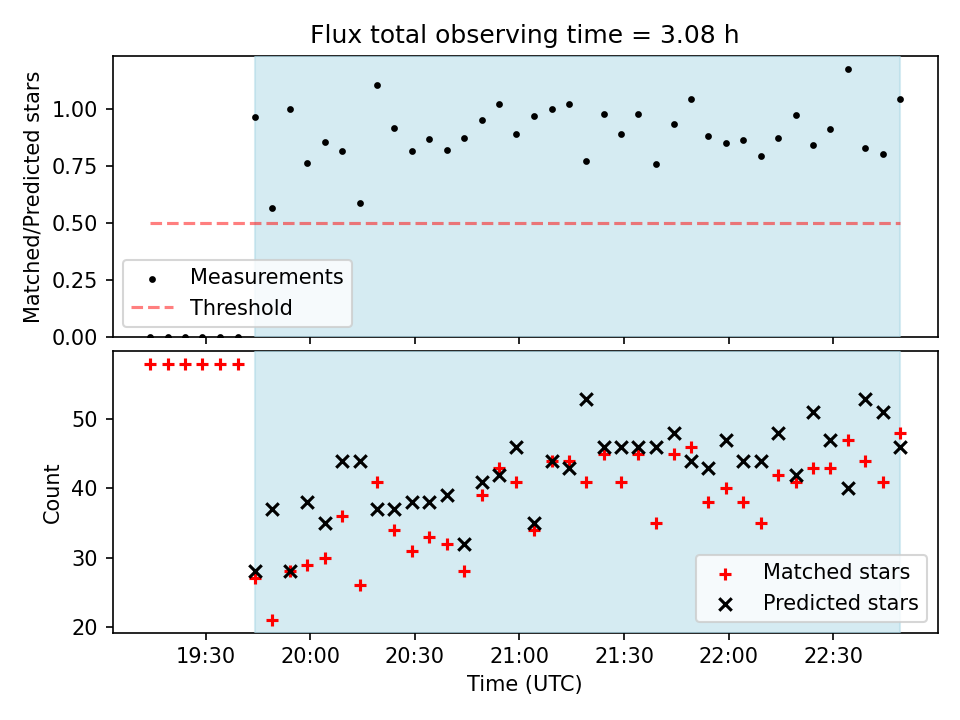 Flux total observing time = 3.08 h

Matched/Predicted stars

1.00
0.75
0.50
0.25
0.00

Measurements
Threshold

Count

50
40
30
20

Matched stars
Predicted stars

19:30
20:00
20:30
21:00
21:30
22:00
22:30

Time (UTC)